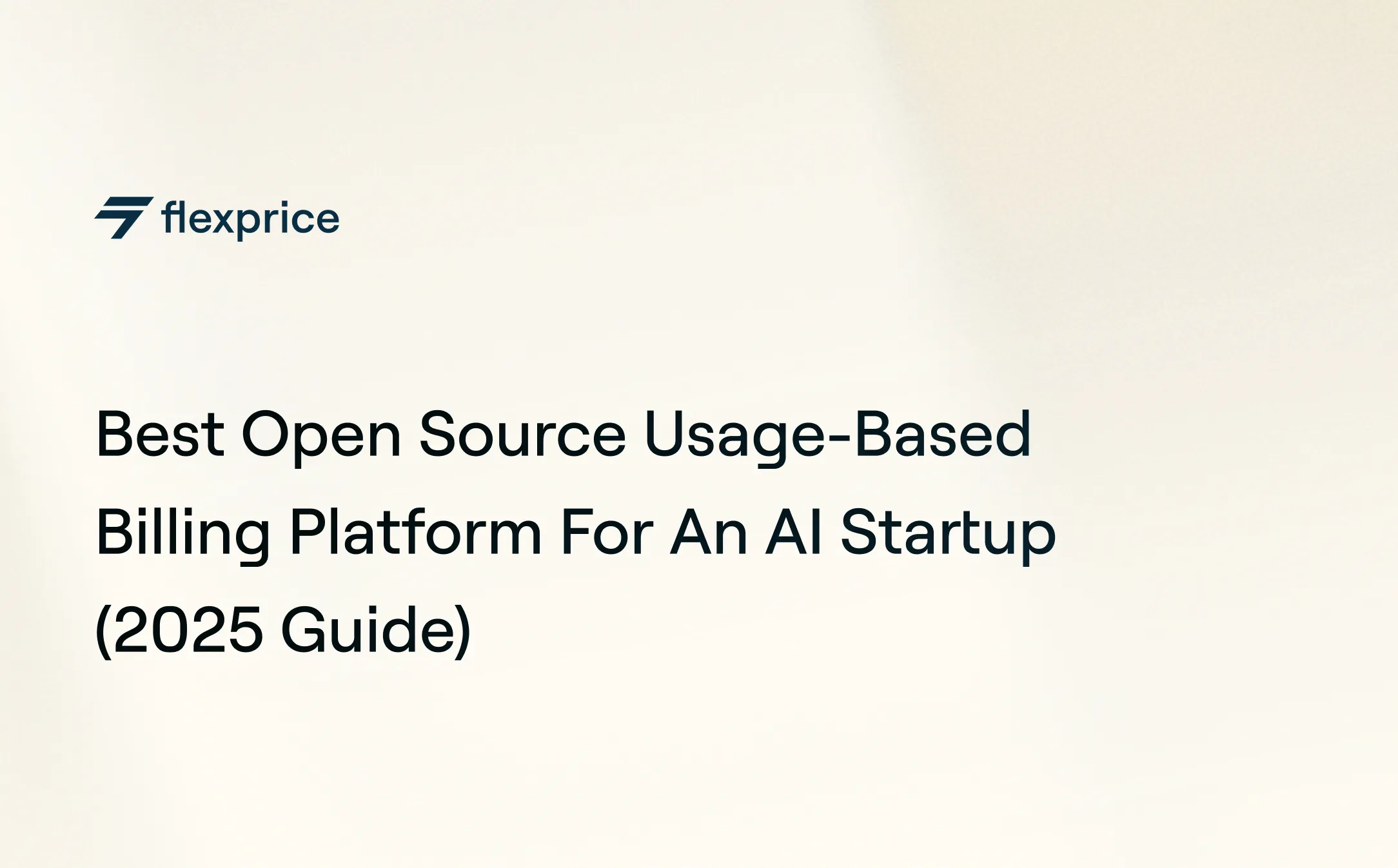 flexprice

Best Open Source Usage-Based Billing Platform For An AI Startup (2025 Guide)